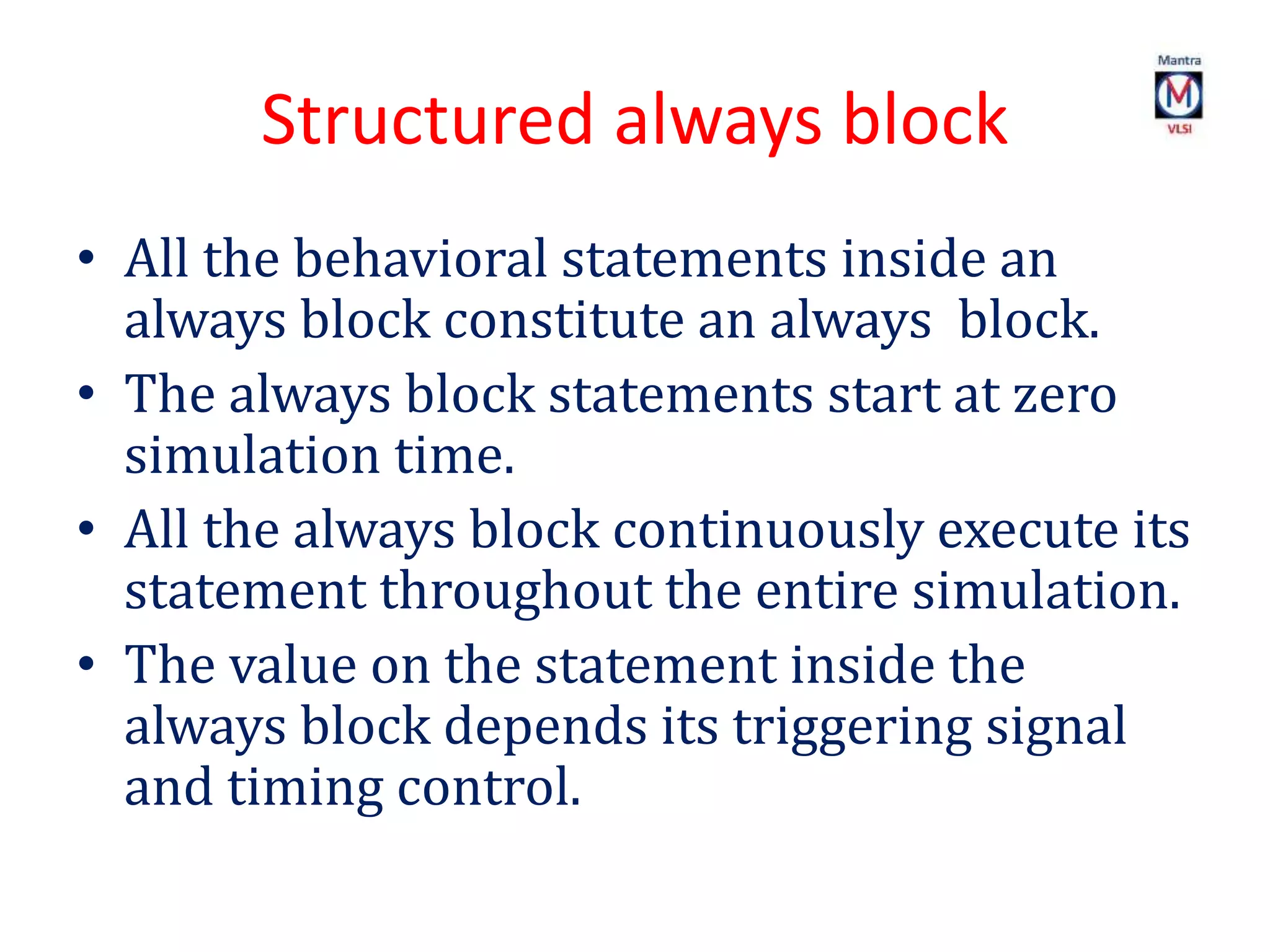 Structured always block

Mantra
M
VLSI

• All the behavioral statements inside an always block constitute an always block.
• The always block statements start at zero simulation time.
• All the always block continuously execute its statement throughout the entire simulation.
• The value on the statement inside the always block depends its triggering signal and timing control.